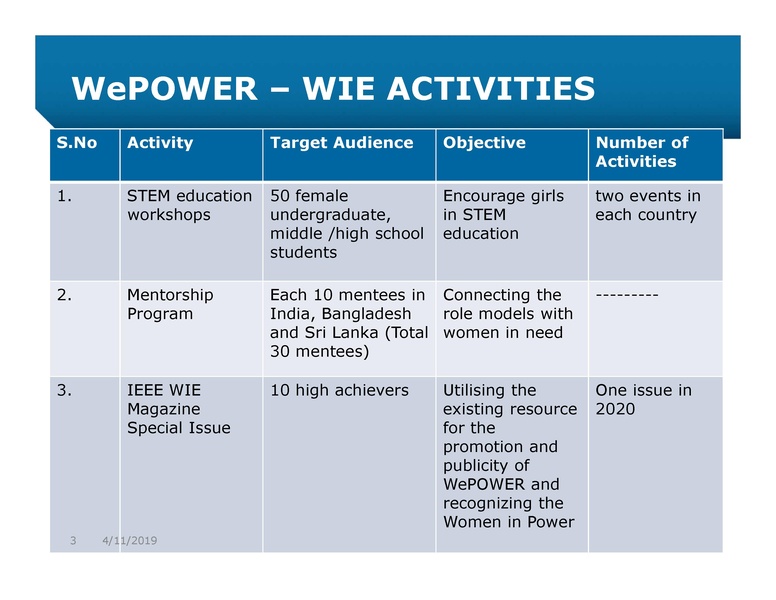 WePOWER – WIE ACTIVITIES

| S.No | Activity | Target Audience | Objective | Number of Activities |
|---|---|---|---|---|
| 1. | STEM education workshops | 50 female undergraduate, middle /high school students | Encourage girls in STEM education | two events in each country |
| 2. | Mentorship Program | Each 10 mentees in India, Bangladesh and Sri Lanka (Total 30 mentees) | Connecting the role models with women in need | --------- |
| 3. | IEEE WIE Magazine Special Issue | 10 high achievers | Utilising the existing resource for the promotion and publicity of WePOWER and recognizing the Women in Power | One issue in 2020 |

3 4/11/2019